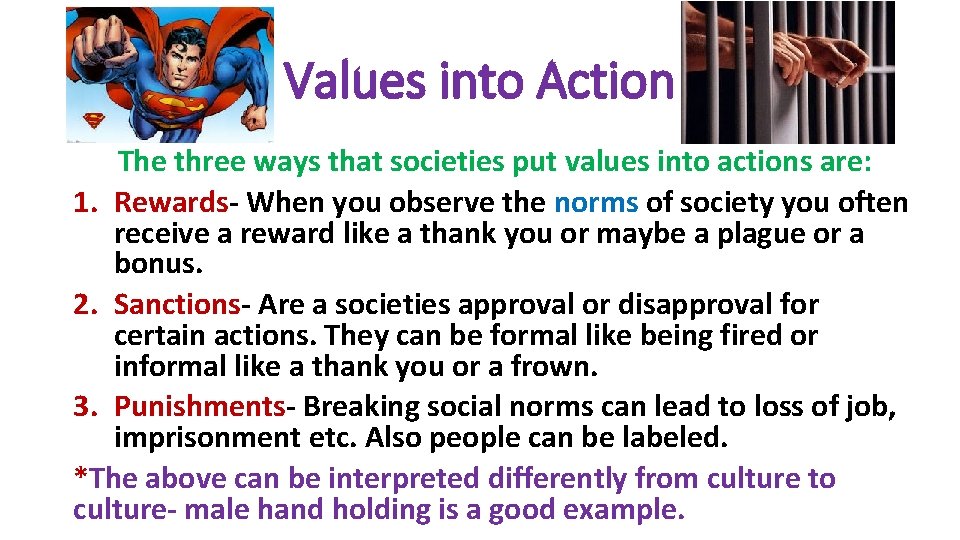 Values into Action

The three ways that societies put values into actions are:

1. Rewards- When you observe the norms of society you often receive a reward like a thank you or maybe a plague or a bonus.
2. Sanctions- Are a societies approval or disapproval for certain actions. They can be formal like being fired or informal like a thank you or a frown.
3. Punishments- Breaking social norms can lead to loss of job, imprisonment etc. Also people can be labeled.

*The above can be interpreted differently from culture to culture- male hand holding is a good example.